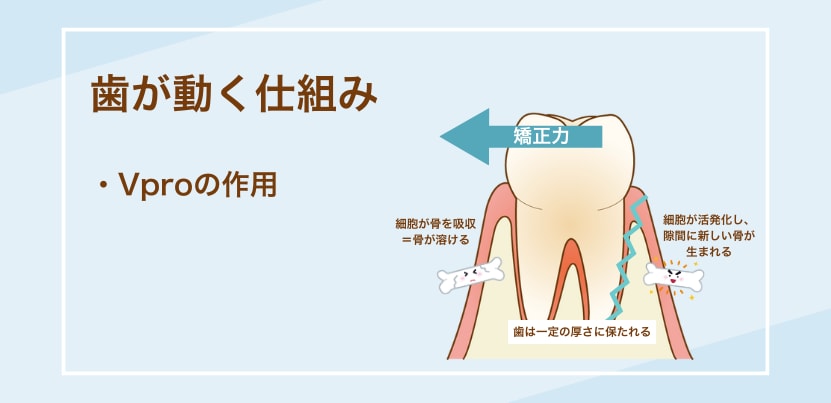 歯が動く仕組み

・Vproの作用

矯正力

細胞が骨を吸収
＝骨が溶ける

細胞が活発化し、
隙間に新しい骨が
生まれる

歯は一定の厚さに保たれる